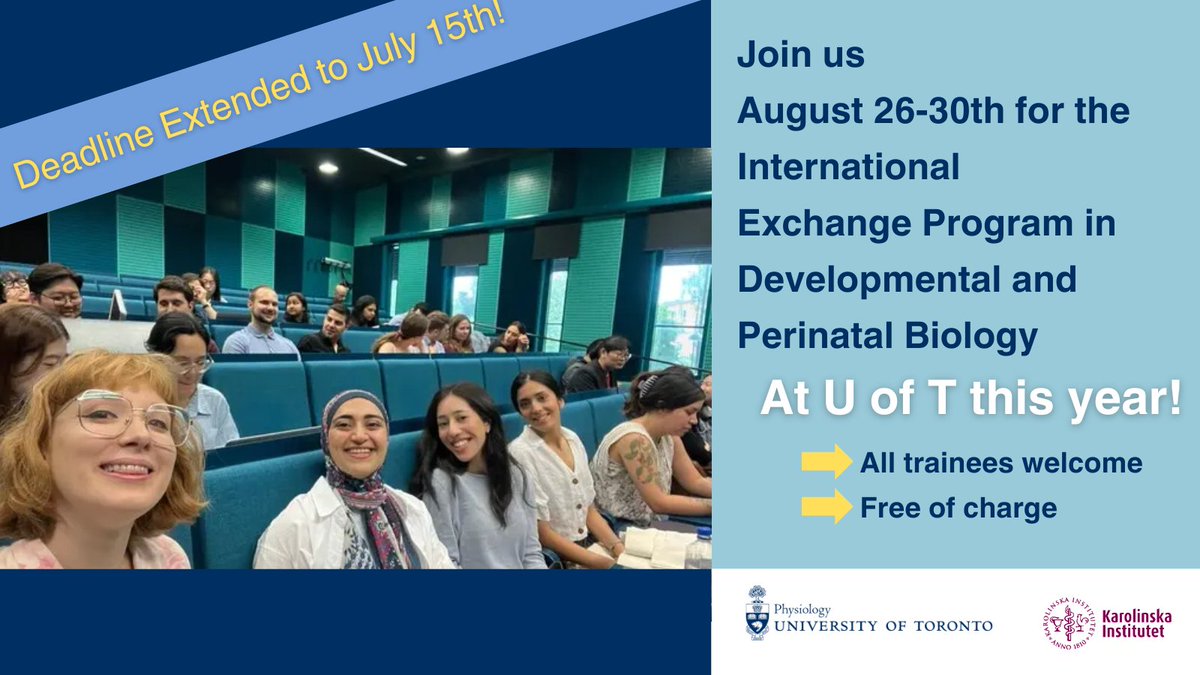 Deadline Extended to July 15th!

Join us
August 26-30th for the International Exchange Program in Developmental and Perinatal Biology

At U of T this year!

All trainees welcome

Free of charge

Physiology
UNIVERSITY OF TORONTO

KAROLINSKA INSTITUTET ANNO 1810

Karolinska Institutet